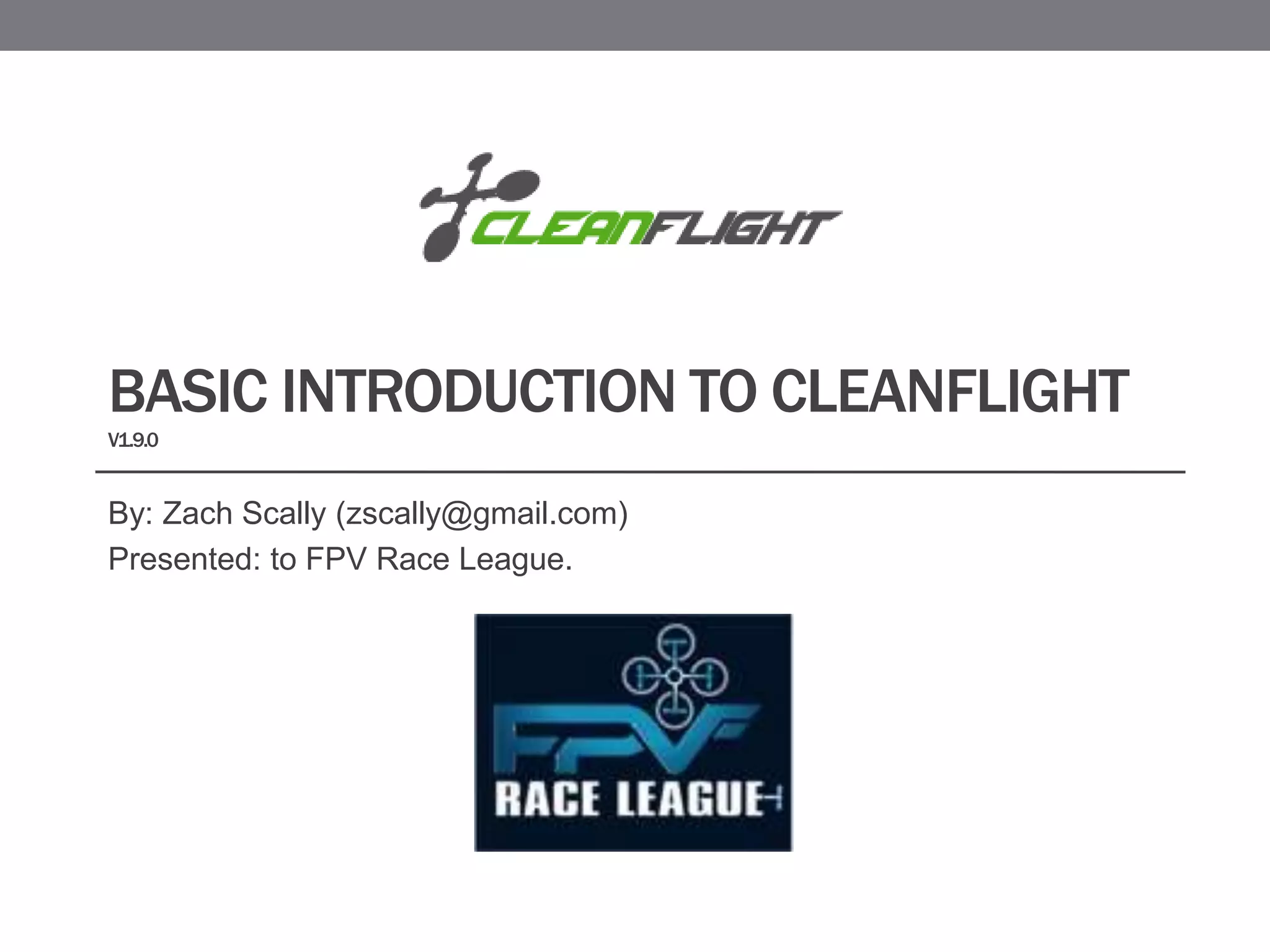 CLEANFLIGHT

BASIC INTRODUCTION TO CLEANFLIGHT
V1.9.0

By: Zach Scally (zscally@gmail.com)
Presented: to FPV Race League.

FPV
RACE LEAGUE